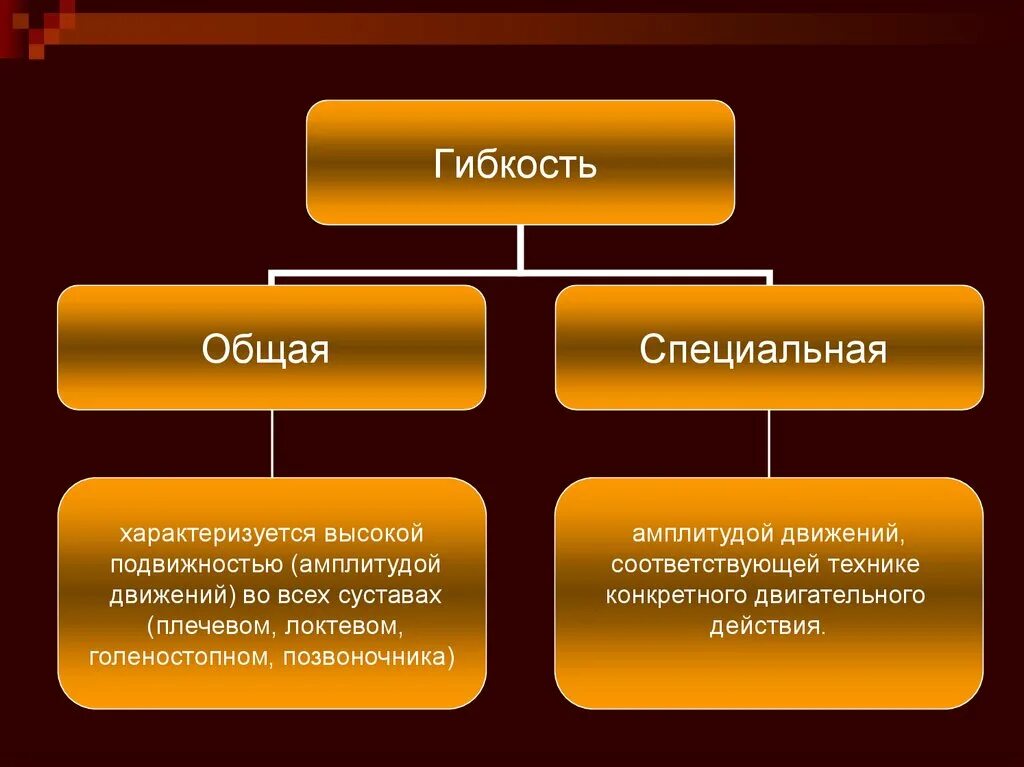 Гибкость

Общая

Специальная

характеризуется высокой подвижностью (амплитудой движений) во всех суставах (плечевом, локтевом, голеностопном, позвоночника)

амплитудой движений, соответствующей технике конкретного двигательного действия.